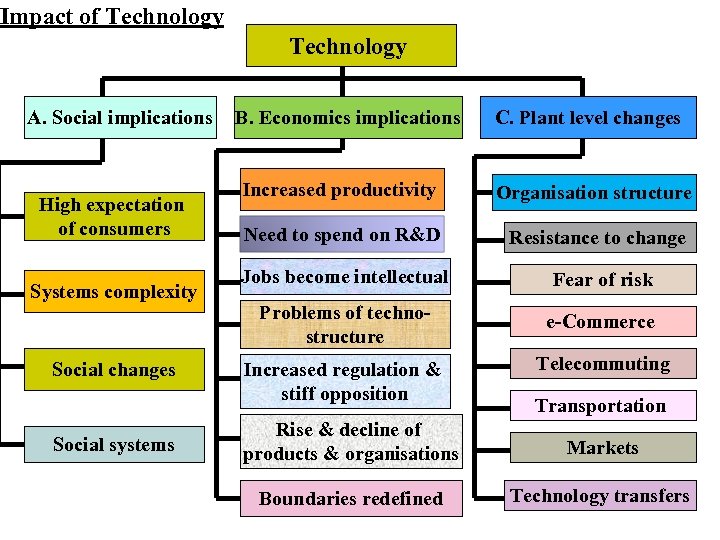 Impact of Technology

Technology

A. Social implications

High expectation of consumers

Systems complexity

Social changes

Social systems

B. Economics implications

Increased productivity

Need to spend on R&D

Jobs become intellectual

Problems of techno-structure

Increased regulation & stiff opposition

Rise & decline of products & organisations

Boundaries redefined

C. Plant level changes

Organisation structure

Resistance to change

Fear of risk

e-Commerce

Telecommuting

Transportation

Markets

Technology transfers